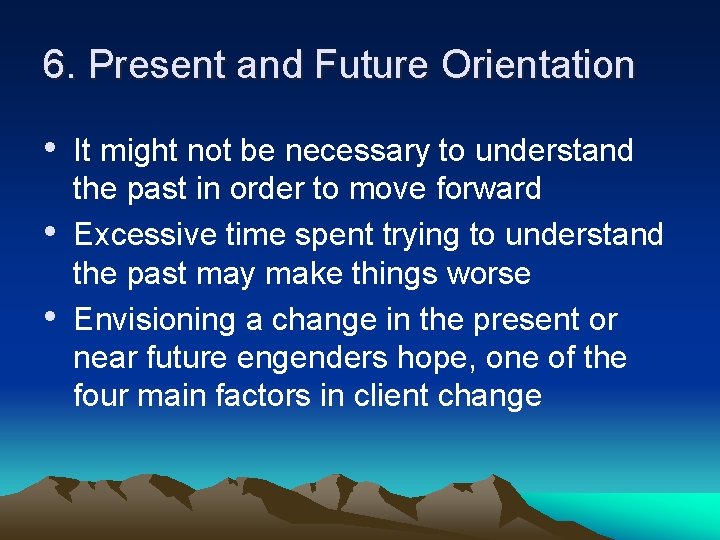 6. Present and Future Orientation

• It might not be necessary to understand the past in order to move forward
• Excessive time spent trying to understand the past may make things worse
• Envisioning a change in the present or near future engenders hope, one of the four main factors in client change